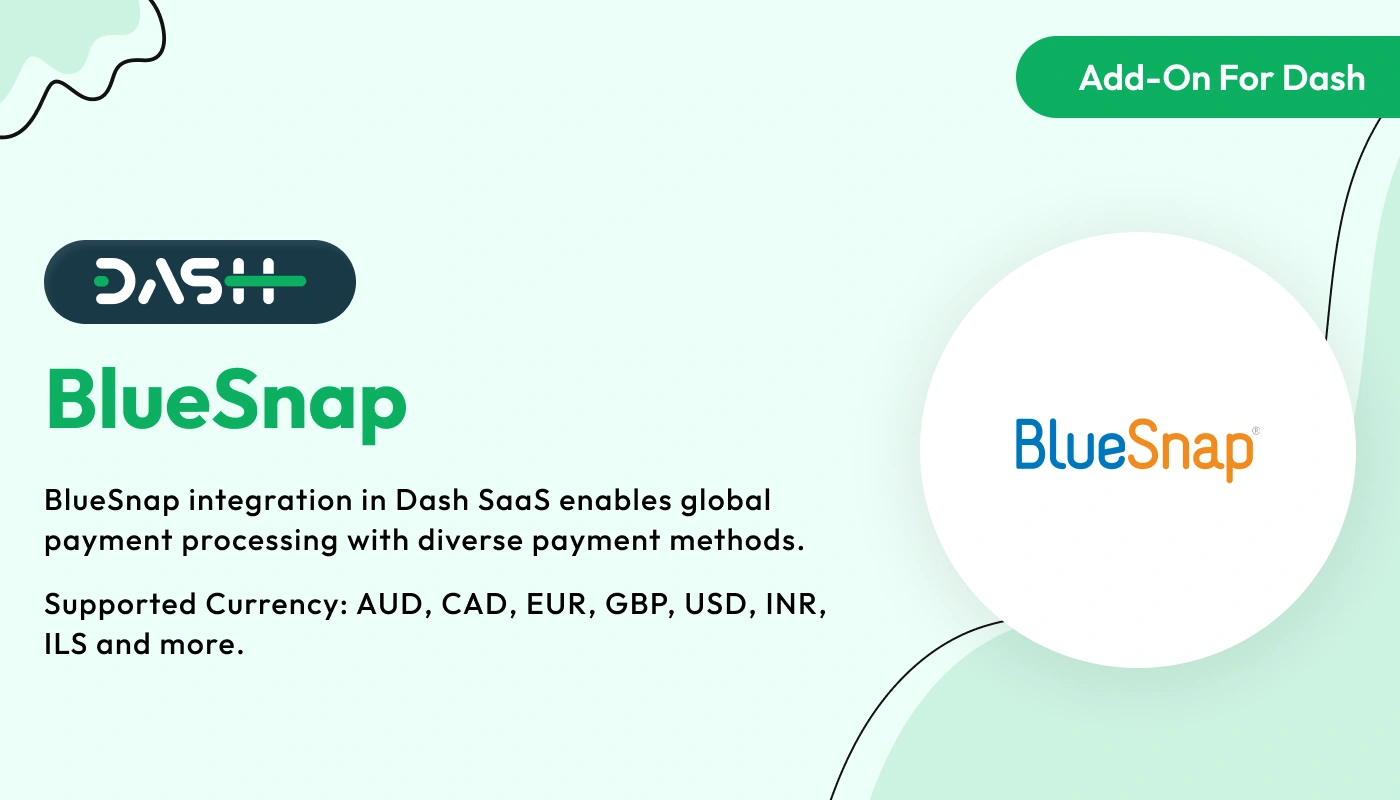 Add-On For Dash

DASH

BlueSnap

BlueSnap integration in Dash SaaS enables global payment processing with diverse payment methods.

Supported Currency: AUD, CAD, EUR, GBP, USD, INR, ILS and more.

BlueSnap®